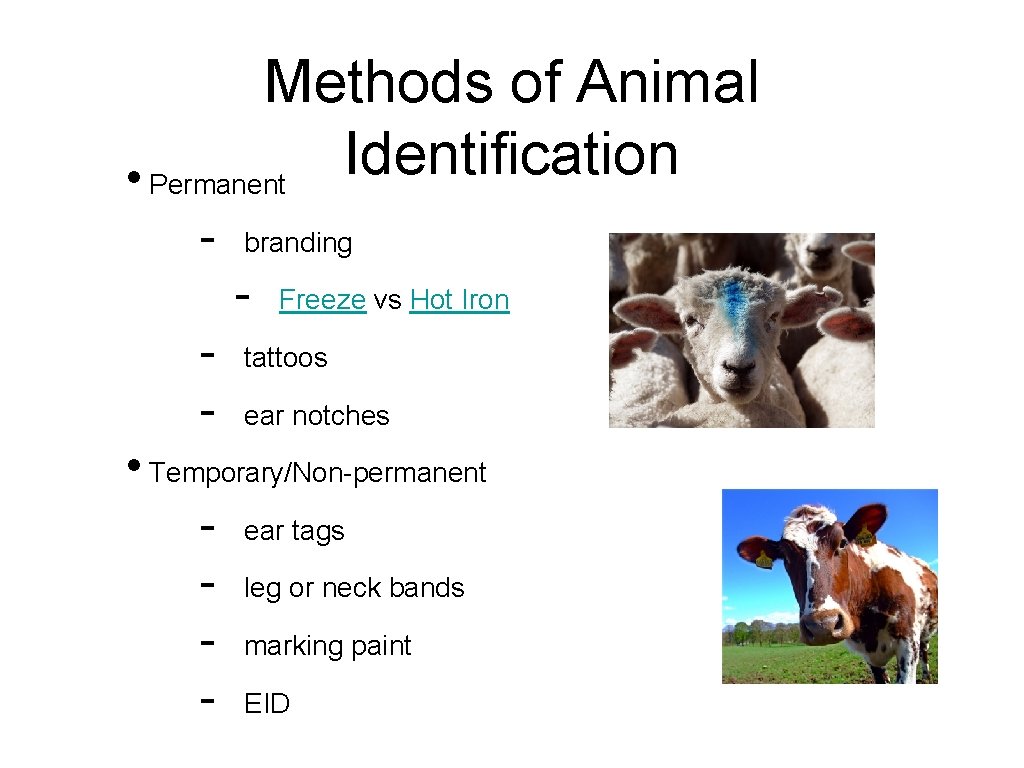 Methods of Animal Identification

• Permanent

- branding

- Freeze vs Hot Iron

- tattoos

- ear notches

• Temporary/Non-permanent

- ear tags

- leg or neck bands

- marking paint

- EID